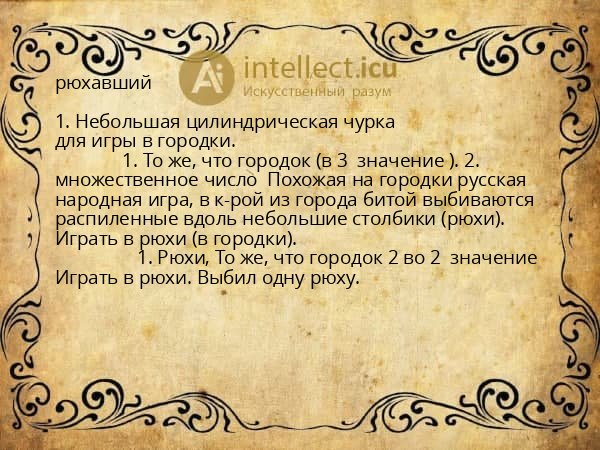 Ai intellect.icu
Искусственный разум

рюхавший

1. Небольшая цилиндрическая чурка для игры в городки.

1. То же, что городок (в 3 значение ). 2. множественное число Похожая на городки русская народная игра, в к-рой из города битой выбиваются распиленные вдоль небольшие столбики (рюхи). Играть в рюхи (в городки).

1. Рюхи, То же, что городок 2 во 2 значение Играть в рюхи. Выбил одну рюху.